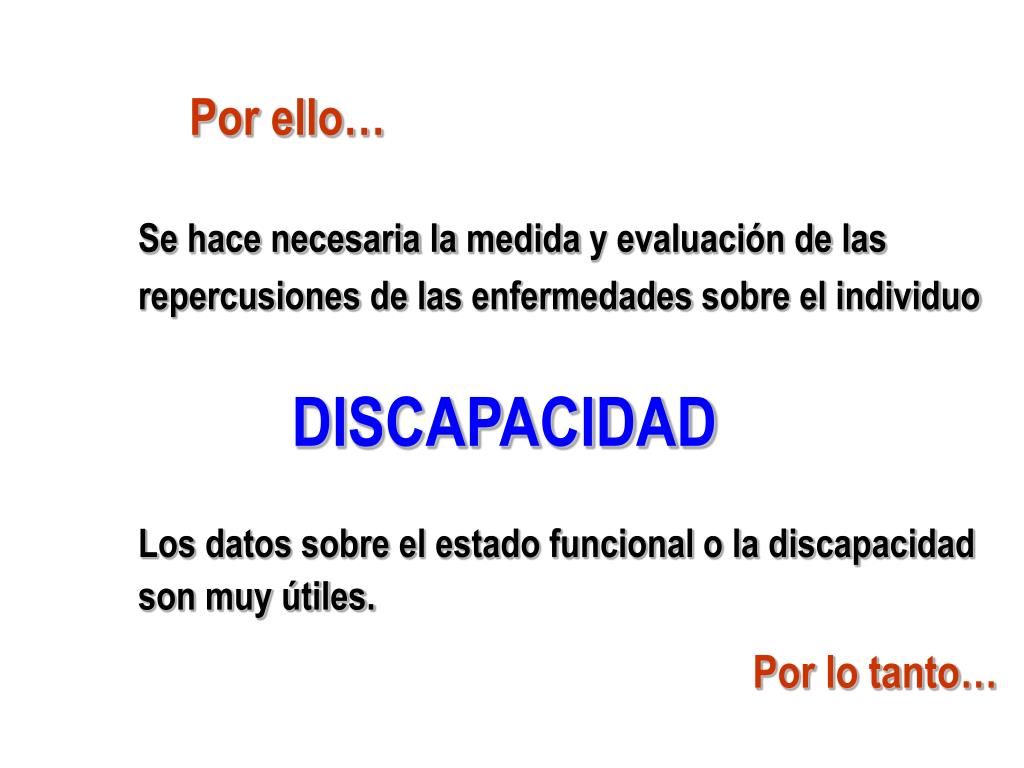 Por ello…

Se hace necesaria la medida y evaluación de las repercusiones de las enfermedades sobre el individuo

DISCAPACIDAD

Los datos sobre el estado funcional o la discapacidad son muy útiles.

Por lo tanto…